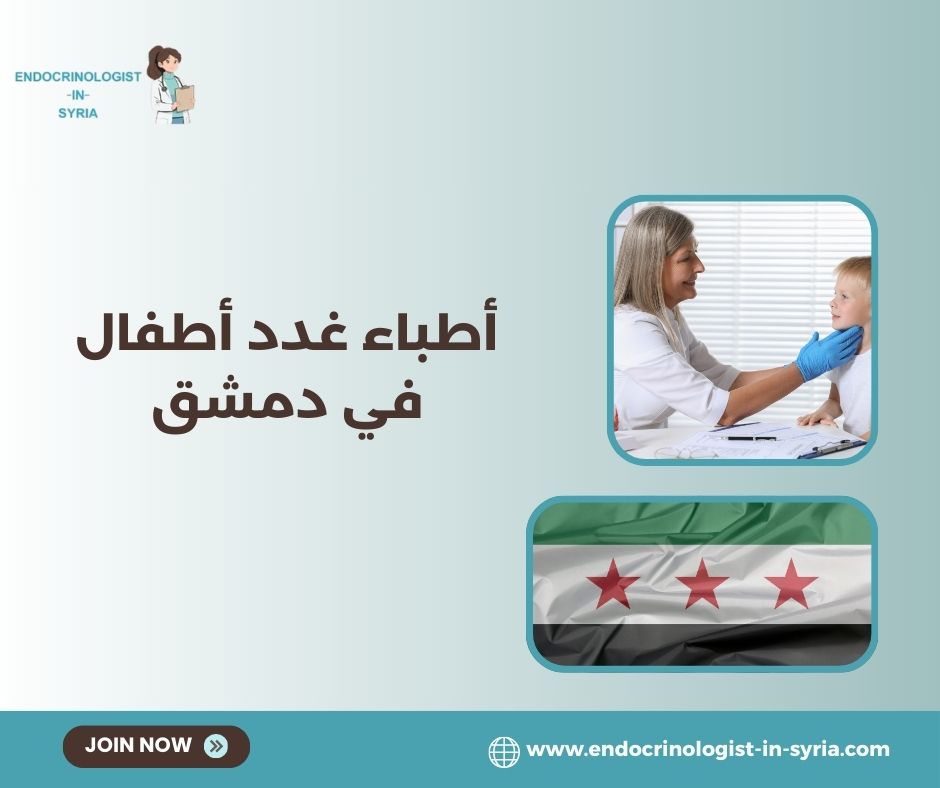 ENDOCRINOLOGIST
-IN-
SYRIA

أطباء غدد أطفال
في دمشق

JOIN NOW

www.endocrinologist-in-syria.com